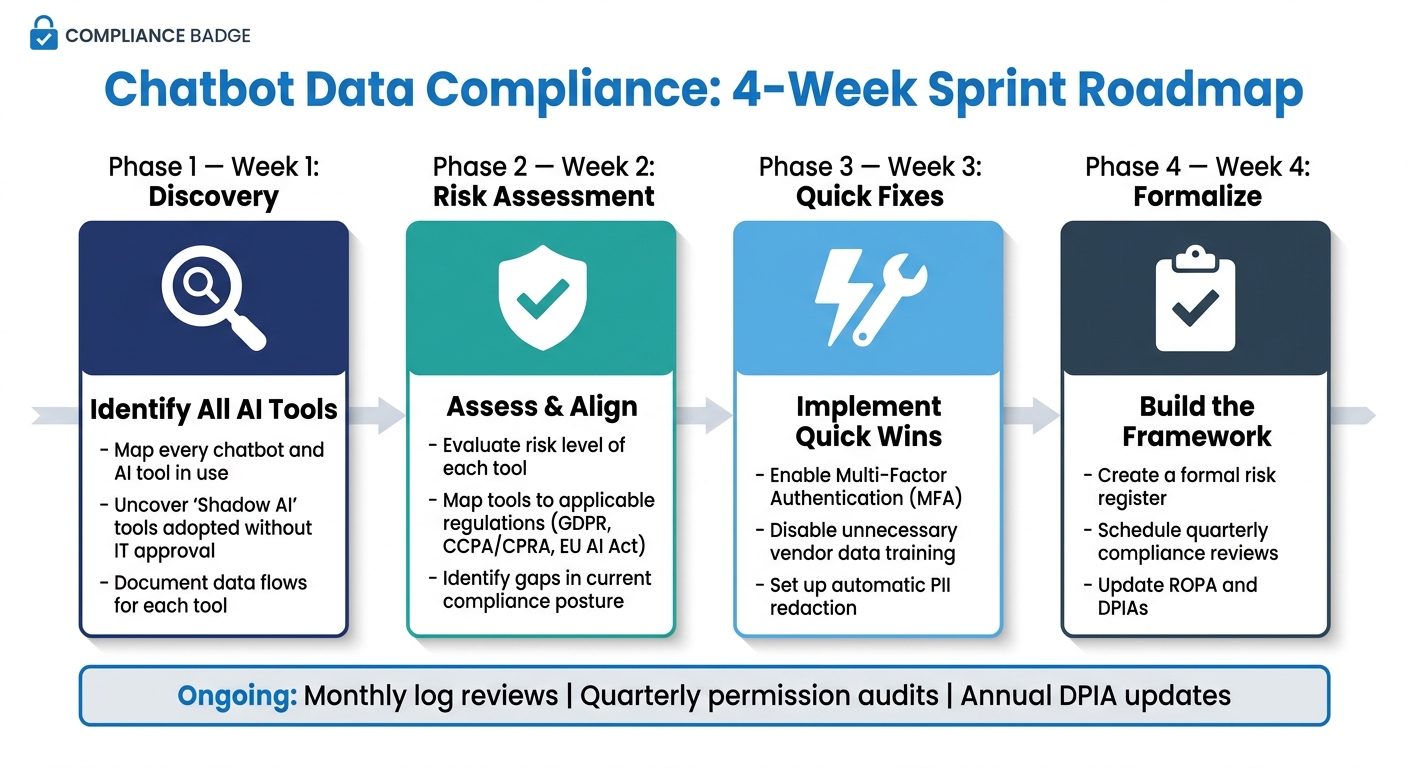 COMPLIANCE BADGE

Chatbot Data Compliance: 4-Week Sprint Roadmap

Phase 1 — Week 1:
Discovery

Identify All AI Tools
- Map every chatbot and AI tool in use
- Uncover 'Shadow AI' tools adopted without IT approval
- Document data flows for each tool

Phase 2 — Week 2:
Risk Assessment

Assess & Align
- Evaluate risk level of each tool
- Map tools to applicable regulations (GDPR, CCPA/CPRA, EU AI Act)
- Identify gaps in current compliance posture

Phase 3 — Week 3:
Quick Fixes

Implement Quick Wins
- Enable Multi-Factor Authentication (MFA)
- Disable unnecessary vendor data training
- Set up automatic PII redaction

Phase 4 — Week 4:
Formalize

Build the Framework
- Create a formal risk register
- Schedule quarterly compliance reviews
- Update ROPA and DPIAs

Ongoing: Monthly log reviews | Quarterly permission audits | Annual DPIA updates